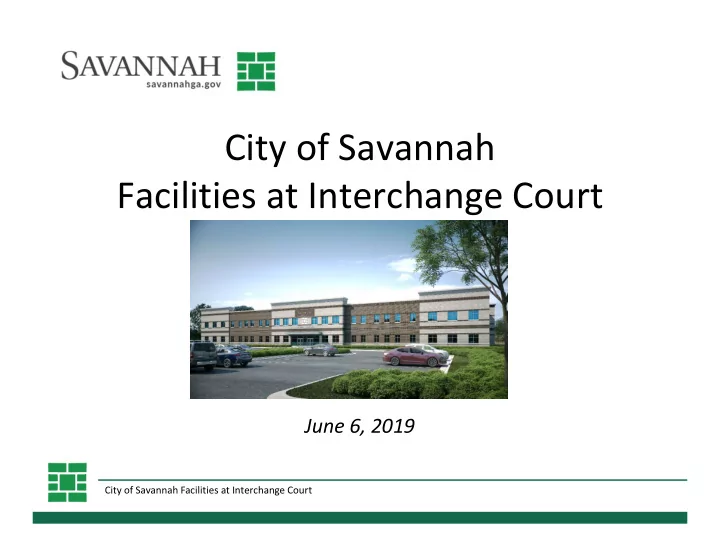 SAVANNAH
savannahga.gov

City of Savannah
Facilities at Interchange Court

June 6, 2019

City of Savannah Facilities at Interchange Court